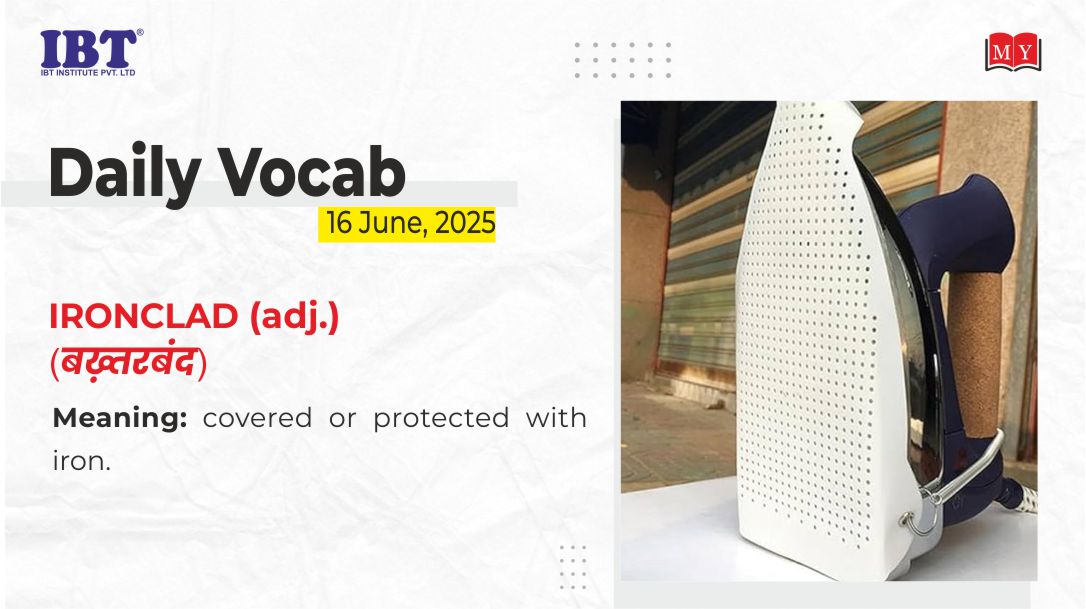 IBT®
IBT INSTITUTE PVT. LTD

MY

Daily Vocab
16 June, 2025

IRONCLAD (adj.)
(बख़्तरबंद)

Meaning: covered or protected with iron.